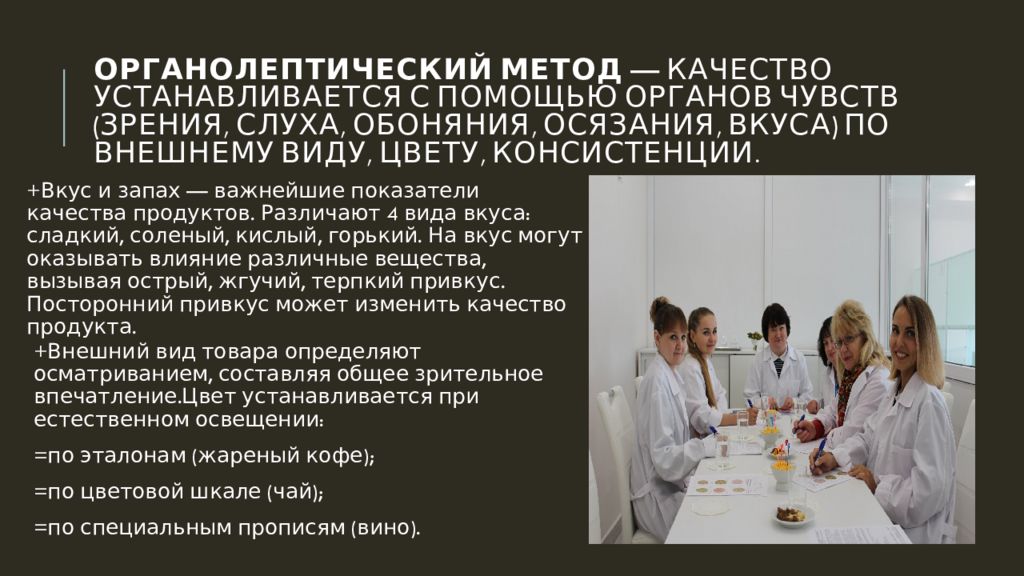 ОРГАНОЛЕПТИЧЕСКИЙ МЕТОД — КАЧЕСТВО УСТАНАВЛИВАЕТСЯ С ПОМОЩЬЮ ОРГАНОВ ЧУВСТВ (ЗРЕНИЯ, СЛУХА, ОБОНЯНИЯ, ОСЯЗАНИЯ, ВКУСА) ПО ВНЕШНЕМУ ВИДУ, ЦВЕТУ, КОНСИСТЕНЦИИ.

+Вкус и запах — важнейшие показатели качества продуктов. Различают 4 вида вкуса: сладкий, соленый, кислый, горький. На вкус могут оказывать влияние различные вещества, вызывая острый, жгучий, терпкий привкус. Посторонний привкус может изменить качество продукта.

+Внешний вид товара определяют осматриванием, составляя общее зрительное впечатление.Цвет устанавливается при естественном освещении:

=по эталонам (жареный кофе);

=по цветовой шкале (чай);

=по специальным прописям (вино).